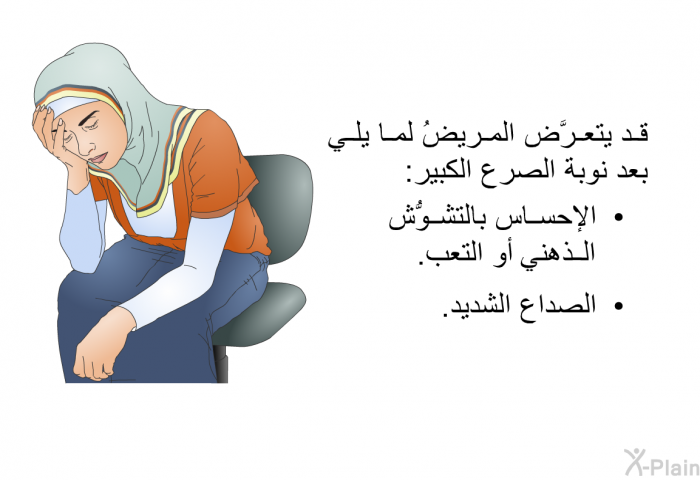 قد يتعرَّض المريضُ لما يلي بعد نوبة الصرع الكبير:

• الإحساس بالتشوُّش الذهني أو التعب.

• الصداع الشديد.

X-Plain